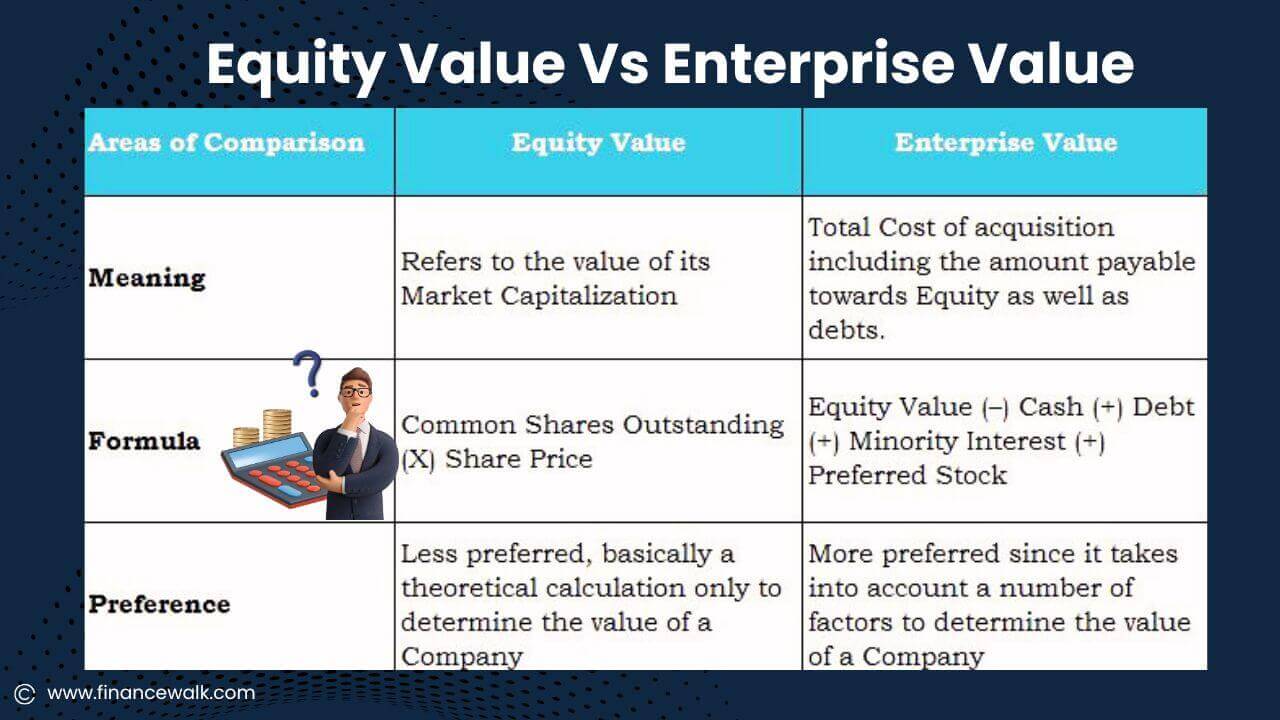 Equity Value Vs Enterprise Value

| Areas of Comparison | Equity Value | Enterprise Value |
|---|---|---|
| Meaning | Refers to the value of its Market Capitalization | Total Cost of acquisition including the amount payable towards Equity as well as debts. |
| Formula | Common Shares Outstanding (X) Share Price | Equity Value (–) Cash (+) Debt (+) Minority Interest (+) Preferred Stock |
| Preference | Less preferred, basically a theoretical calculation only to determine the value of a Company | More preferred since it takes into account a number of factors to determine the value of a Company |

© www.financewalk.com